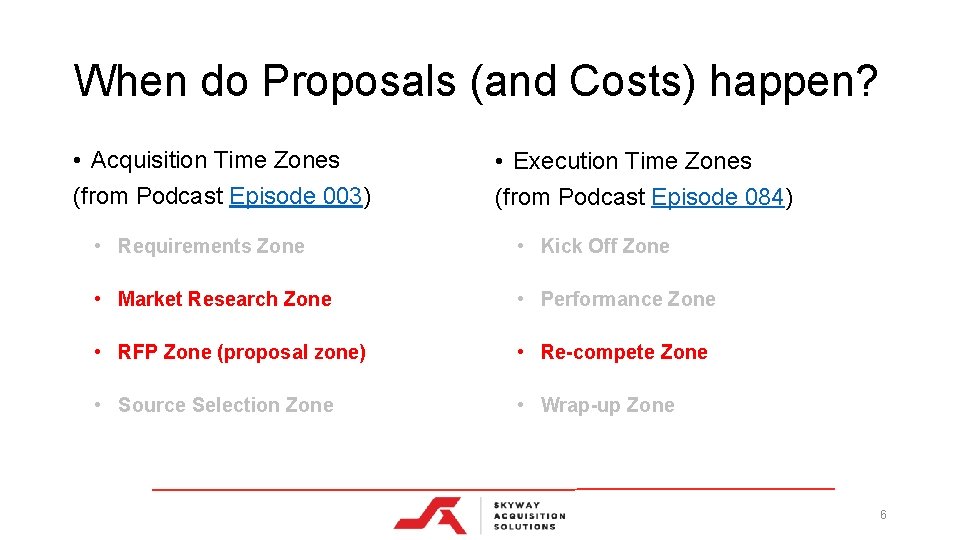 When do Proposals (and Costs) happen?

• Acquisition Time Zones (from Podcast Episode 003)

• Requirements Zone

• Market Research Zone

• RFP Zone (proposal zone)

• Source Selection Zone

• Execution Time Zones (from Podcast Episode 084)

• Kick Off Zone

• Performance Zone

• Re-compete Zone

• Wrap-up Zone

SKYWAY ACQUISITION SOLUTIONS

6